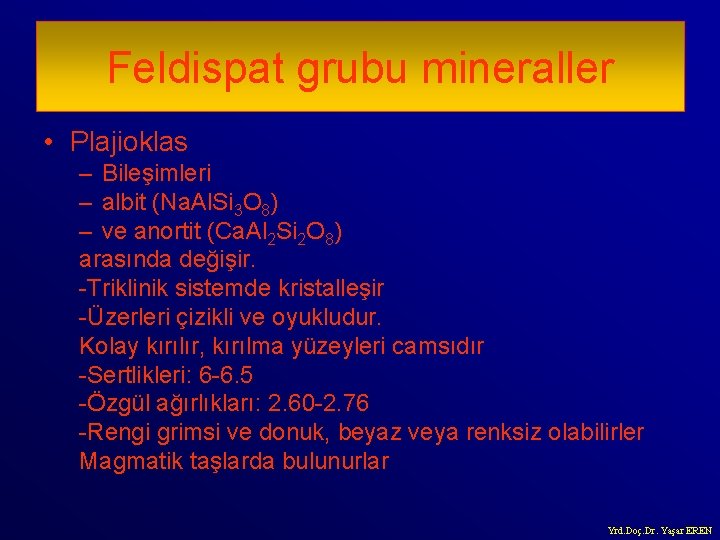 Feldispat grubu mineraller

• Plajioklas
– Bileşimleri
– albit ($NaAlSi_3O_8$)
– ve anortit ($CaAl_2Si_2O_8$)
arasında değişir.
-Triklinik sistemde kristalleşir
-Üzerleri çizikli ve oyukludur.
Kolay kırılır, kırılma yüzeyleri camsıdır
-Sertlikleri: 6-6.5
-Özgül ağırlıkları: 2.60-2.76
-Rengi grimsi ve donuk, beyaz veya renksiz olabilirler
Magmatik taşlarda bulunurlar

Yrd.Doç.Dr. Yaşar EREN